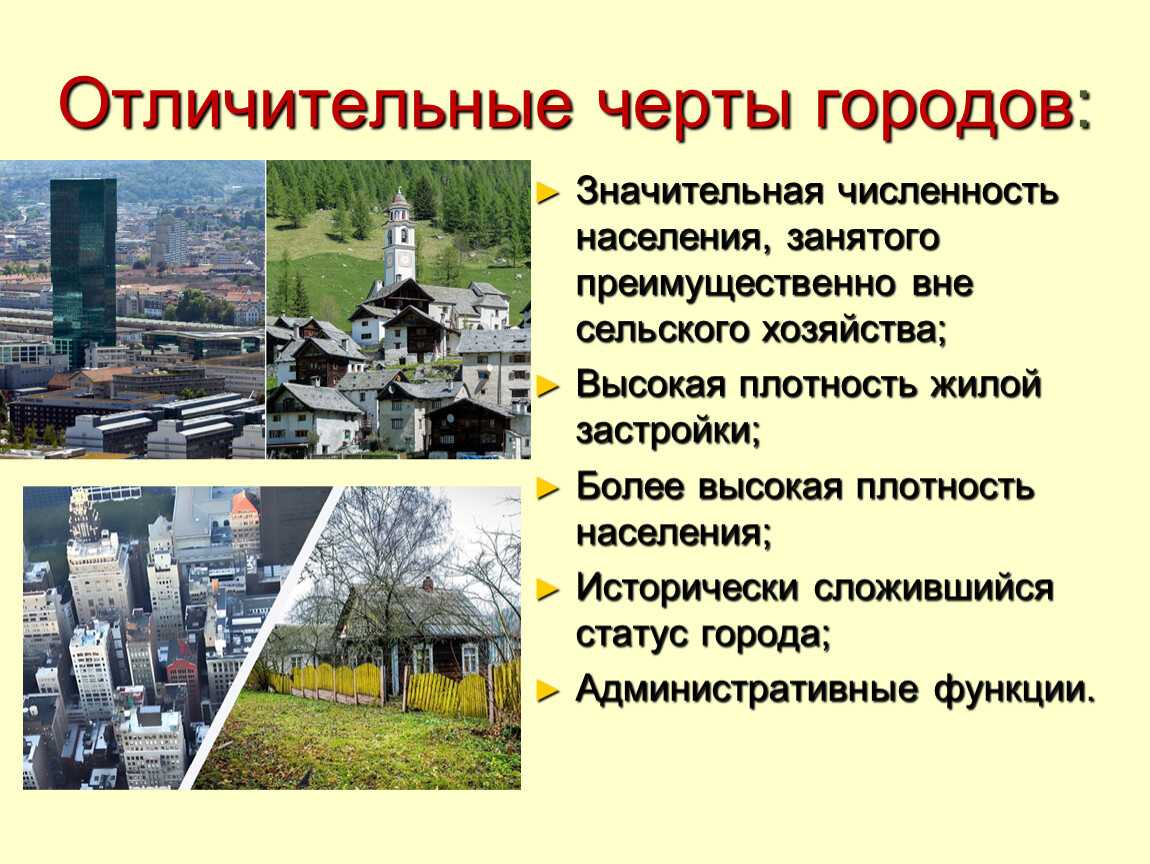 Отличительные черты городов:

► Значительная численность населения, занятого преимущественно вне сельского хозяйства;

► Высокая плотность жилой застройки;

► Более высокая плотность населения;

► Исторически сложившийся статус города;

► Административные функции.